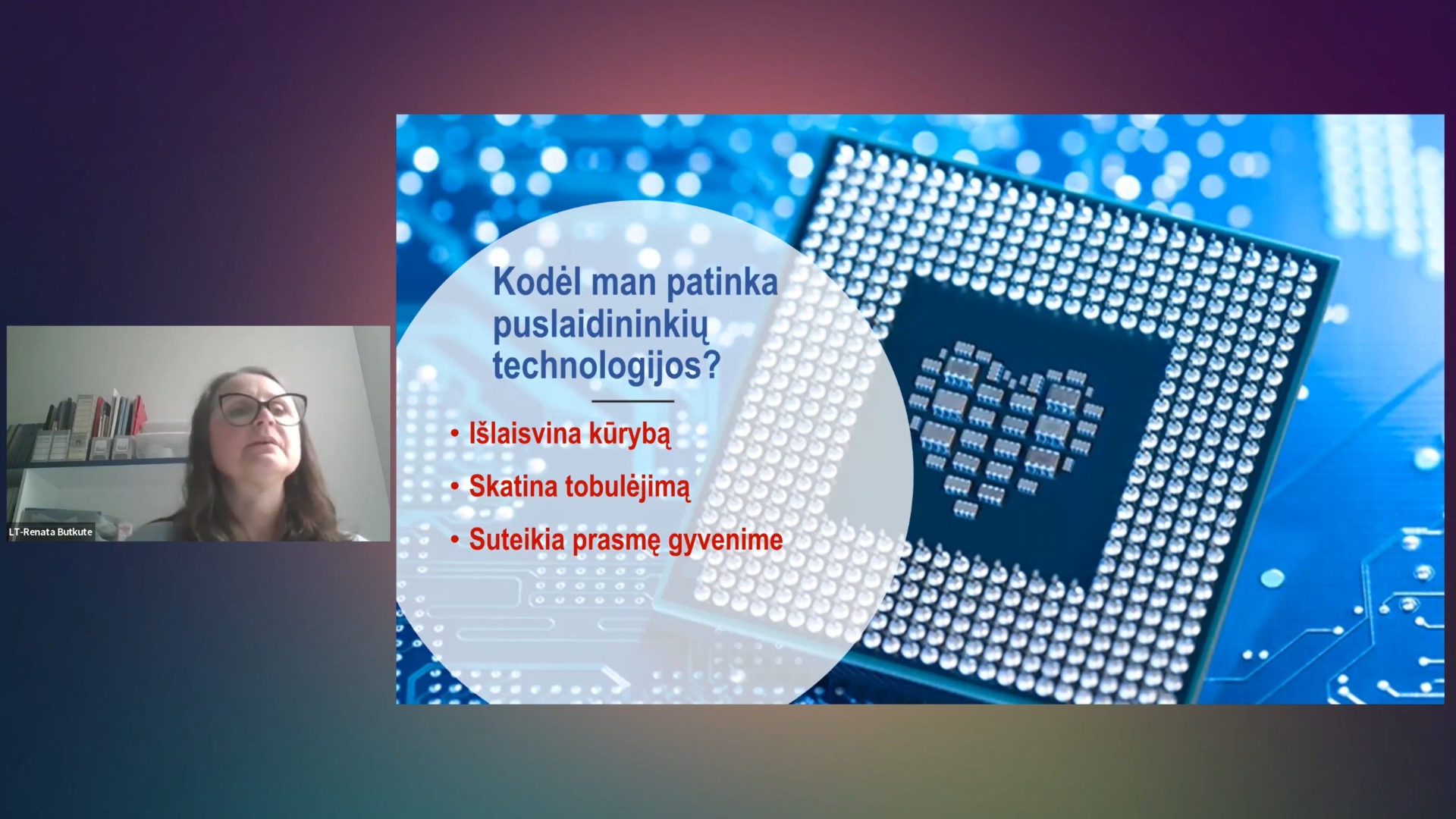 LT-Renata Butkute

Kodėl man patinka puslaidininkių technologijos?

• Išlaisvina kūrybą
• Skatina tobulėjimą
• Suteikia prasmę gyvenime